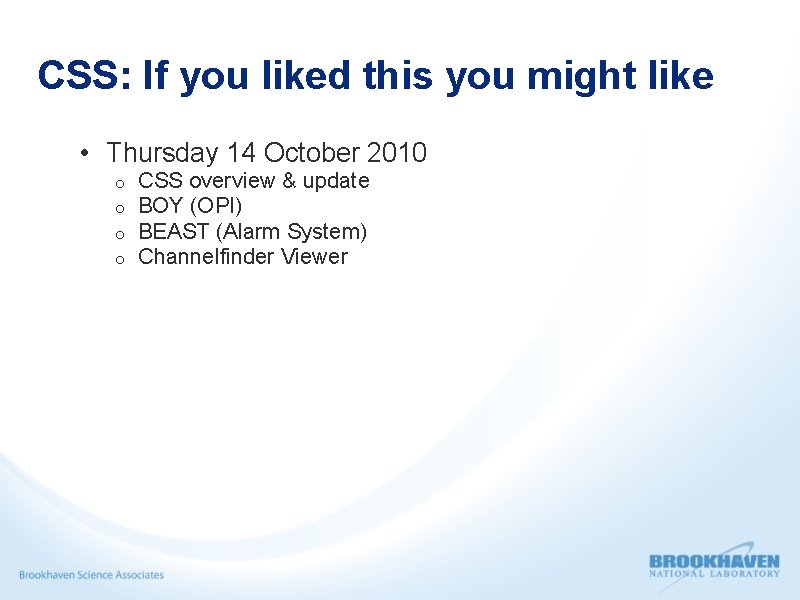 CSS: If you liked this you might like

• Thursday 14 October 2010
  o CSS overview & update
  o BOY (OPI)
  o BEAST (Alarm System)
  o Channelfinder Viewer

Brookhaven Science Associates

BROOKHAVEN
NATIONAL LABORATORY